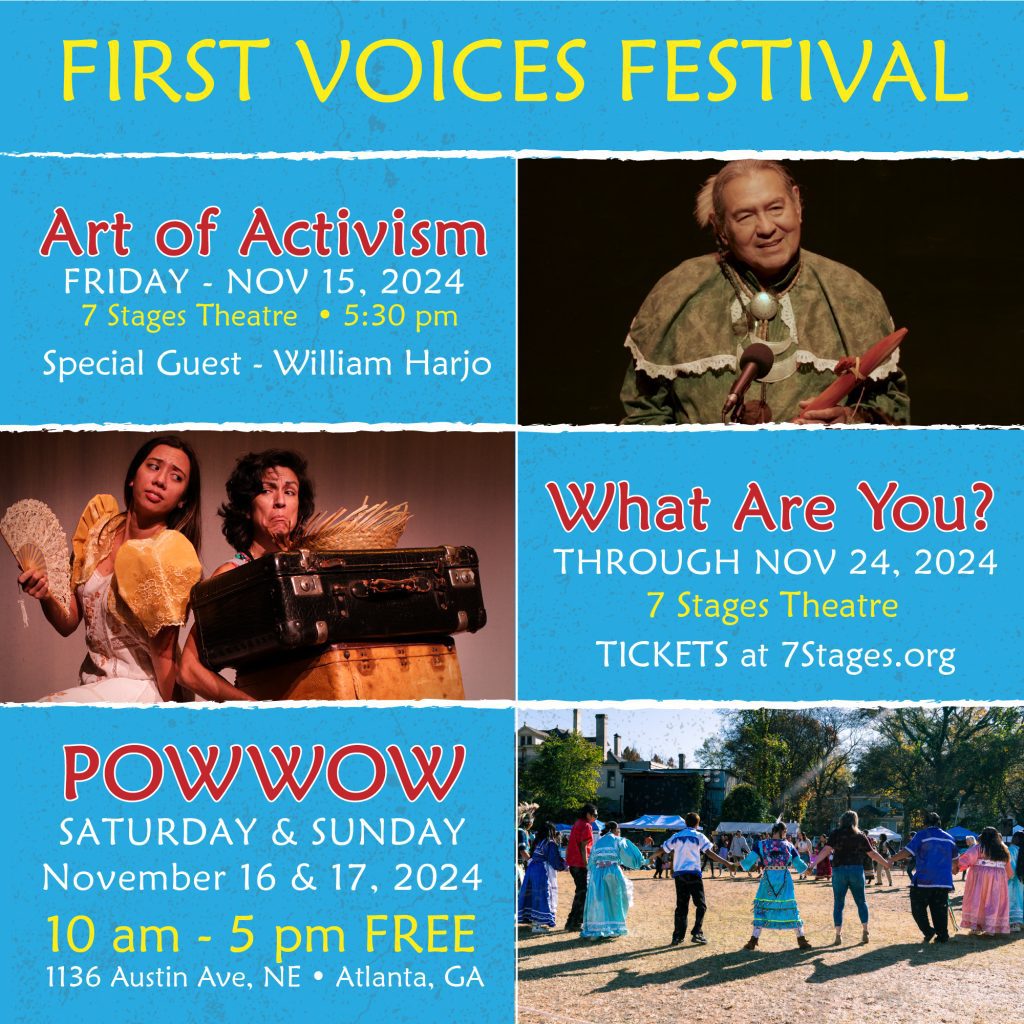 FIRST VOICES FESTIVAL

Art of Activism
FRIDAY - NOV 15, 2024
7 Stages Theatre • 5:30 pm
Special Guest - William Harjo

What Are You?
THROUGH NOV 24, 2024
7 Stages Theatre
TICKETS at 7Stages.org

POWWOW
SATURDAY & SUNDAY
November 16 & 17, 2024
10 am - 5 pm FREE
1136 Austin Ave, NE • Atlanta, GA